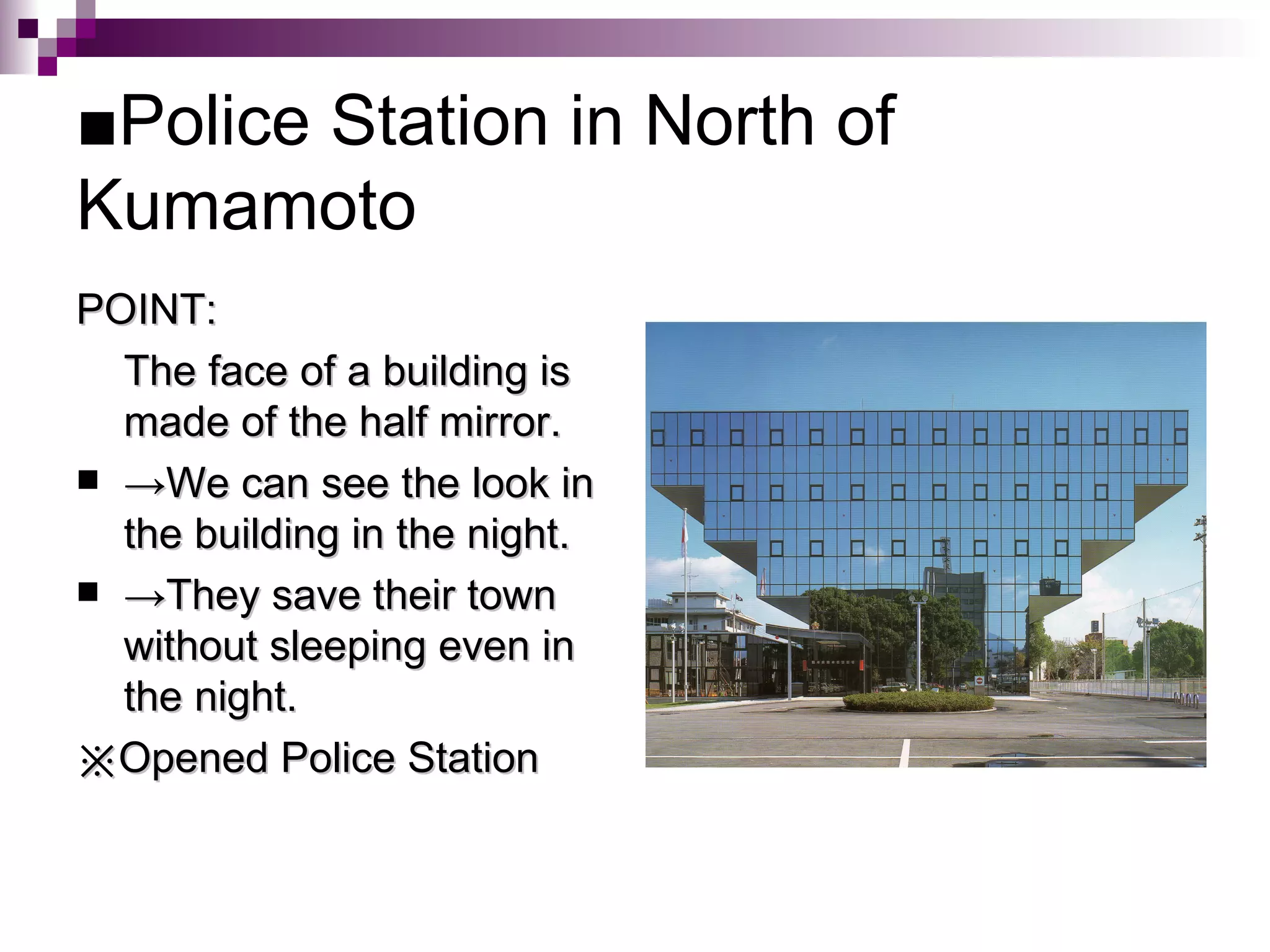 ■Police Station in North of Kumamoto

POINT:

The face of a building is made of the half mirror.

■ →We can see the look in the building in the night.

■ →They save their town without sleeping even in the night.

※Opened Police Station